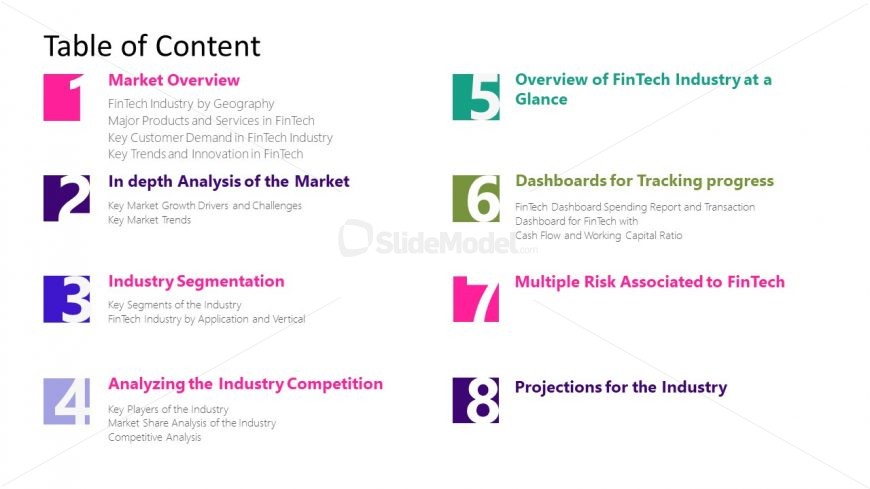 Table of Content

1

Market Overview

FinTech Industry by Geography
Major Products and Services in FinTech
Key Customer Demand in FinTech Industry
Key Trends and Innovation in FinTech

2

In depth Analysis of the Market

Key Market Growth Drivers and Challenges
Key Market Trends

3

Industry Segmentation

Key Segments of the Industry
FinTech Industry by Application and Vertical

4

Analyzing the Industry Competition

Key Players of the Industry
Market Share Analysis of the Industry
Competitive Analysis

5

Overview of FinTech Industry at a Glance

6

Dashboards for Tracking progress

FinTech Dashboard Spending Report and Transaction
Dashboard for FinTech with
Cash Flow and Working Capital Ratio

7

Multiple Risk Associated to FinTech

8

Projections for the Industry

SlideModel.com